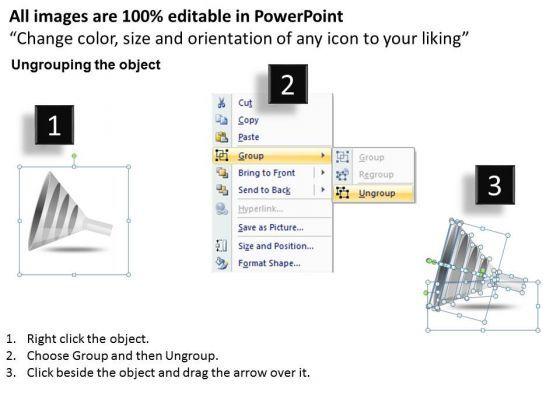 All images are 100% editable in PowerPoint
“Change color, size and orientation of any icon to your liking”

Ungrouping the object

1

2

Cut
Copy
Paste
Group
Bring to Front
Send to Back
Hyperlink...
Save as Picture...
Size and Position...
Format Shape...

Group
Regroup
Ungroup

3

1. Right click the object.
2. Choose Group and then Ungroup.
3. Click beside the object and drag the arrow over it.